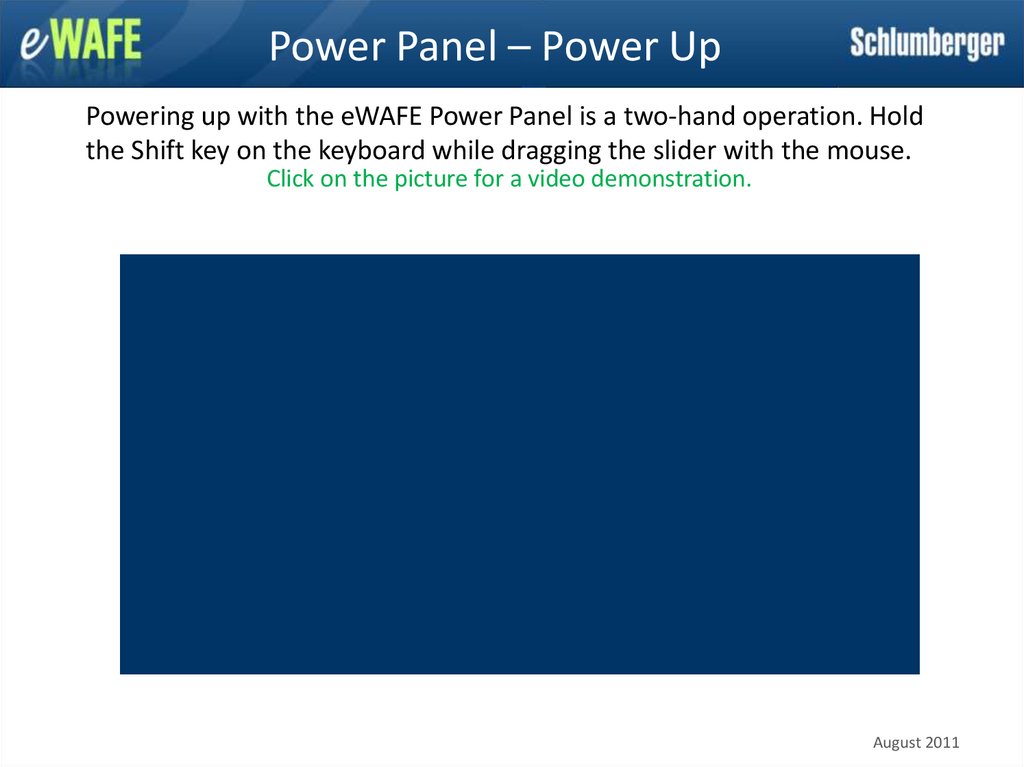 eWAFE

Power Panel – Power Up

Schlumberger

Powering up with the eWAFE Power Panel is a two-hand operation. Hold the Shift key on the keyboard while dragging the slider with the mouse.

Click on the picture for a video demonstration.

August 2011